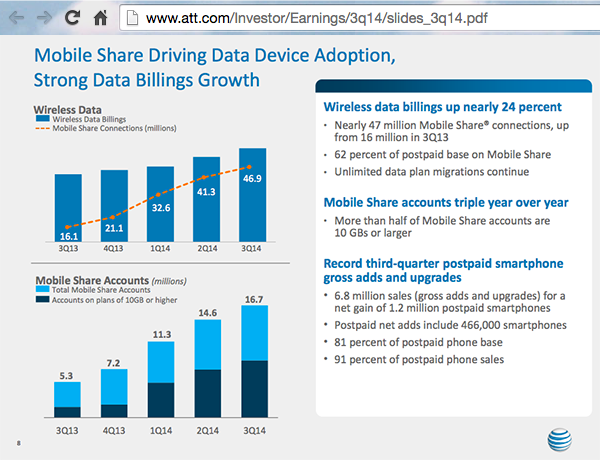 www.att.com/Investor/Earnings/3q14/slides_3q14.pdf

Mobile Share Driving Data Device Adoption, Strong Data Billings Growth

Wireless Data
Wireless Data Billings
Mobile Share Connections (millions)

16.1
21.1
32.6
41.3
46.9
3Q13
4Q13
1Q14
2Q14
3Q14

Mobile Share Accounts (millions)
Total Mobile Share Accounts
Accounts on plans of 10GB or higher

5.3
7.2
11.3
14.6
16.7
3Q13
4Q13
1Q14
2Q14
3Q14

Wireless data billings up nearly 24 percent
• Nearly 47 million Mobile Share® connections, up from 16 million in 3Q13
• 62 percent of postpaid base on Mobile Share
• Unlimited data plan migrations continue

Mobile Share accounts triple year over year
• More than half of Mobile Share accounts are 10 GBs or larger

Record third-quarter postpaid smartphone gross adds and upgrades
• 6.8 million sales (gross adds and upgrades) for a net gain of 1.2 million postpaid smartphones
• Postpaid net adds include 466,000 smartphones
• 81 percent of postpaid phone base
• 91 percent of postpaid phone sales

8